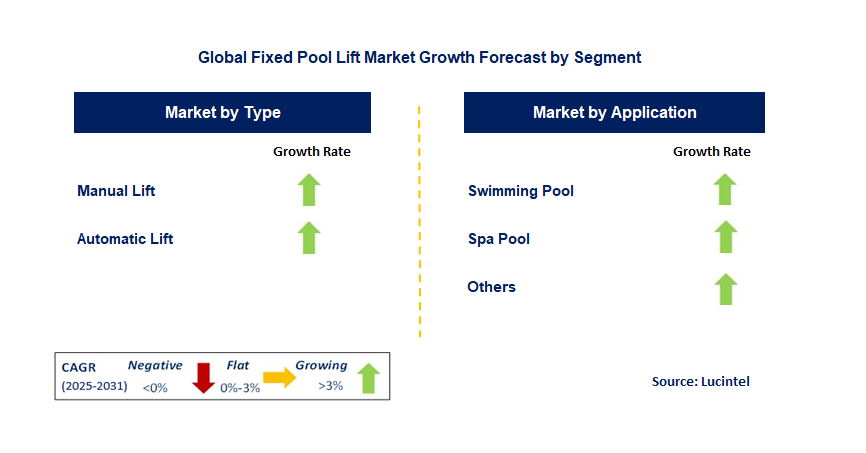 Global Fixed Pool Lift Market Growth Forecast by Segment

Market by Type

Growth Rate

Manual Lift

Automatic Lift

Market by Application

Growth Rate

Swimming Pool

Spa Pool

Others

CAGR (2025-2031)

Negative <0%

Flat 0%-3%

Growing >3%

Source: Lucintel